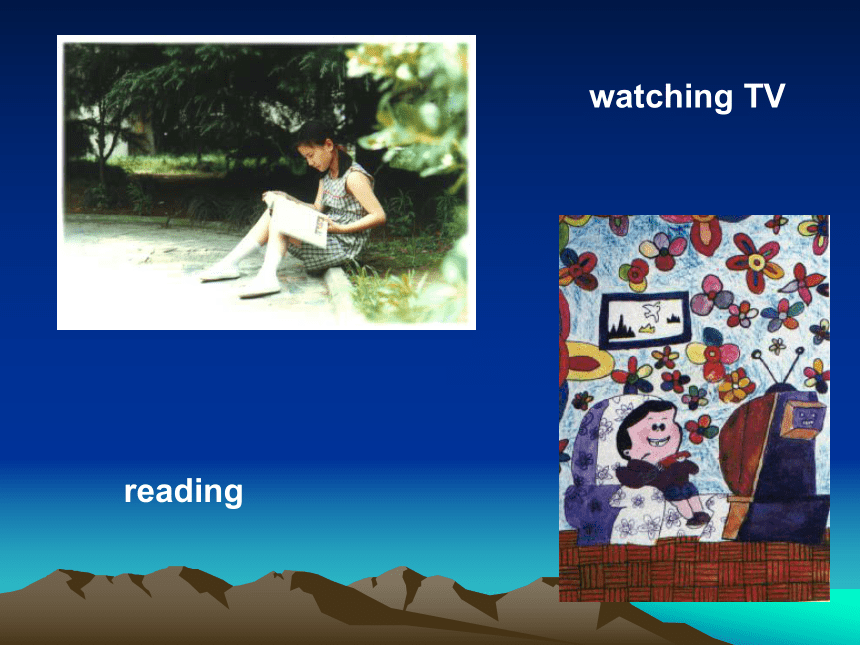 watching TV

reading